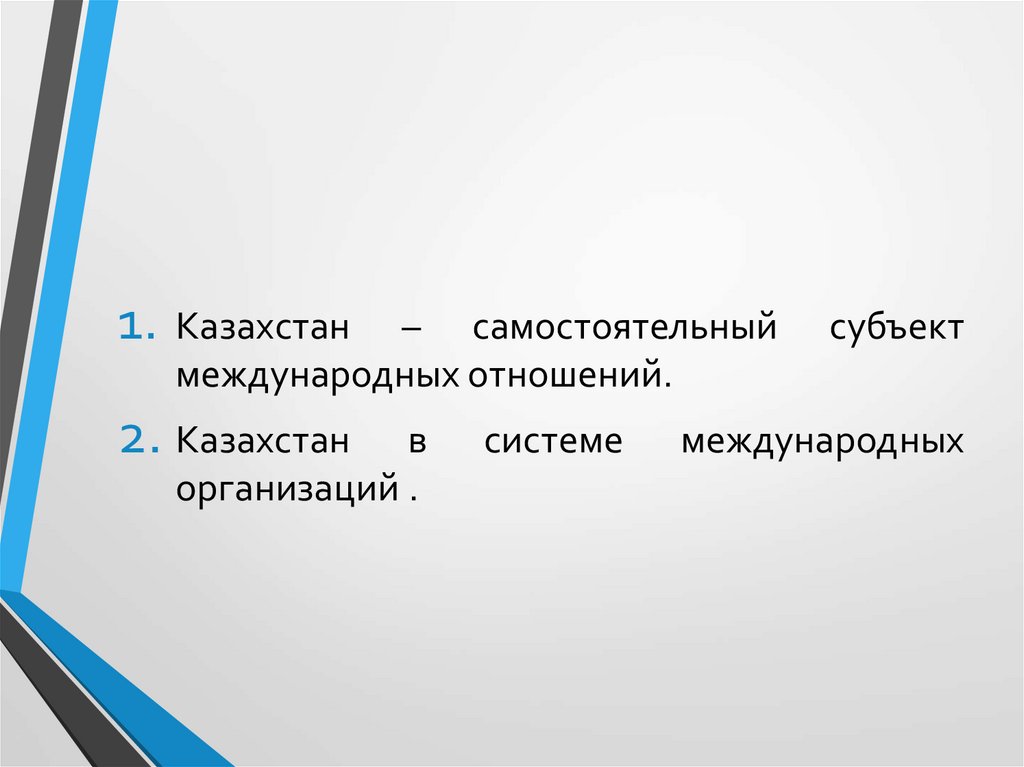 1. Казахстан – самостоятельный субъект международных отношений.

2. Казахстан в системе международных организаций .